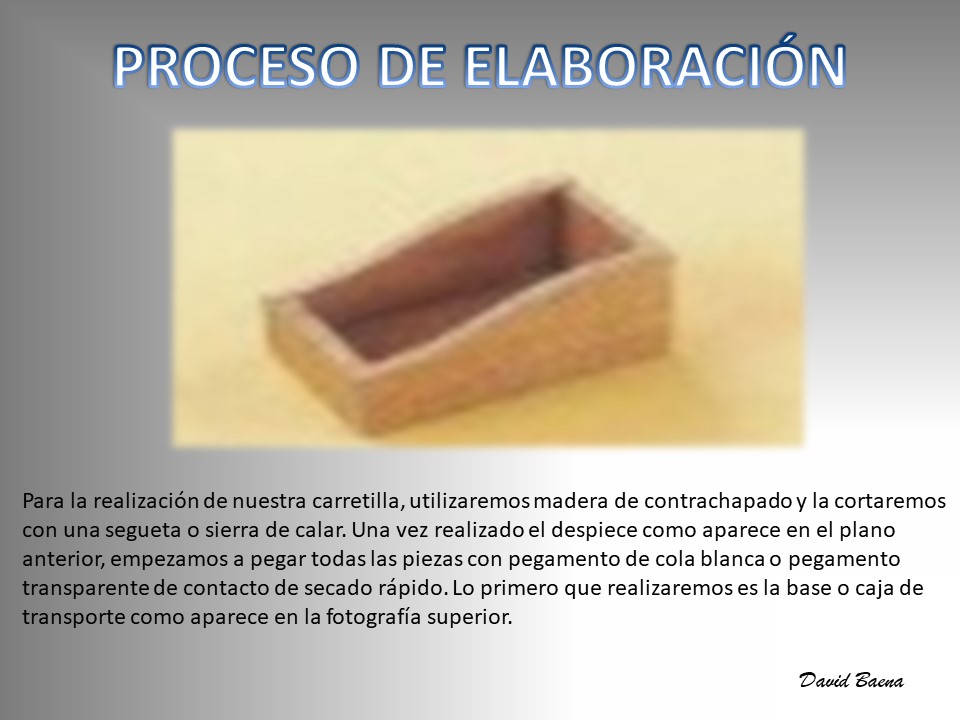 PROCESO DE ELABORACIÓN

Para la realización de nuestra carretilla, utilizaremos madera de contrachapado y la cortaremos con una segueta o sierra de calar. Una vez realizado el despiece como aparece en el plano anterior, empezamos a pegar todas las piezas con pegamento de cola blanca o pegamento transparente de contacto de secado rápido. Lo primero que realizaremos es la base o caja de transporte como aparece en la fotografía superior.

David Baena